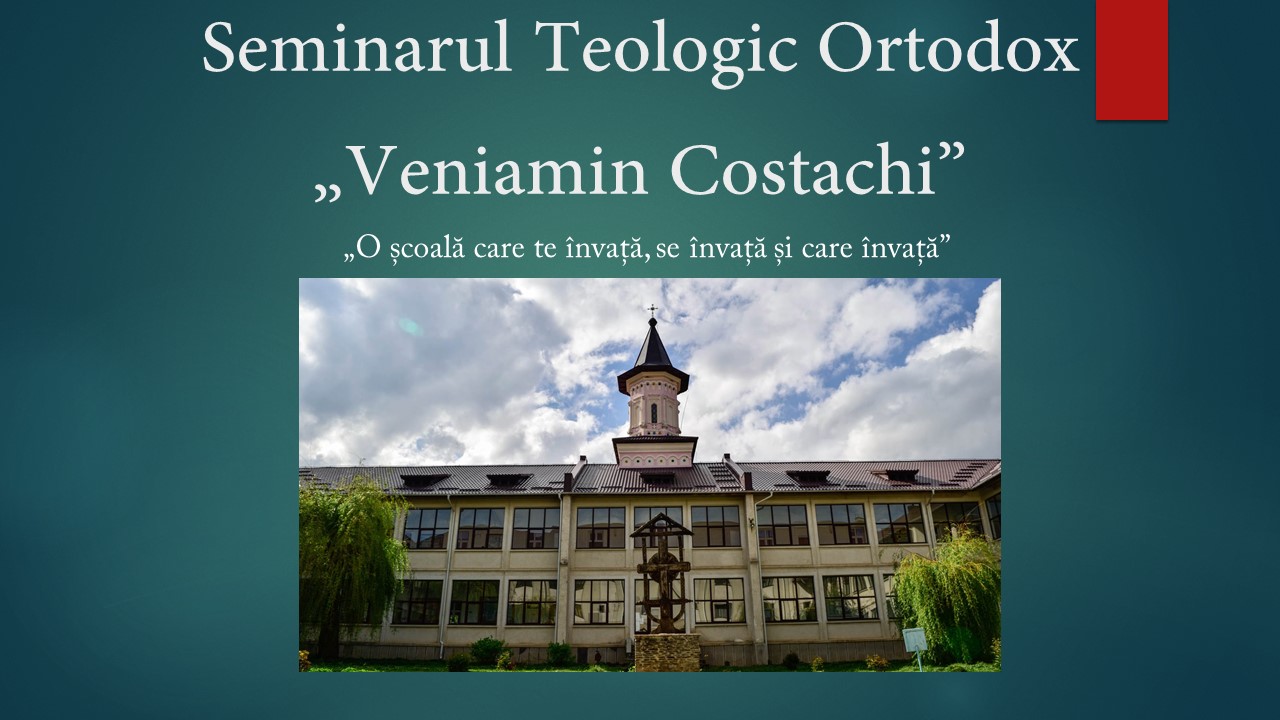 Seminarul Teologic Ortodox

„Veniamin Costachi”

„O școală care te învață, se învață și care învață”